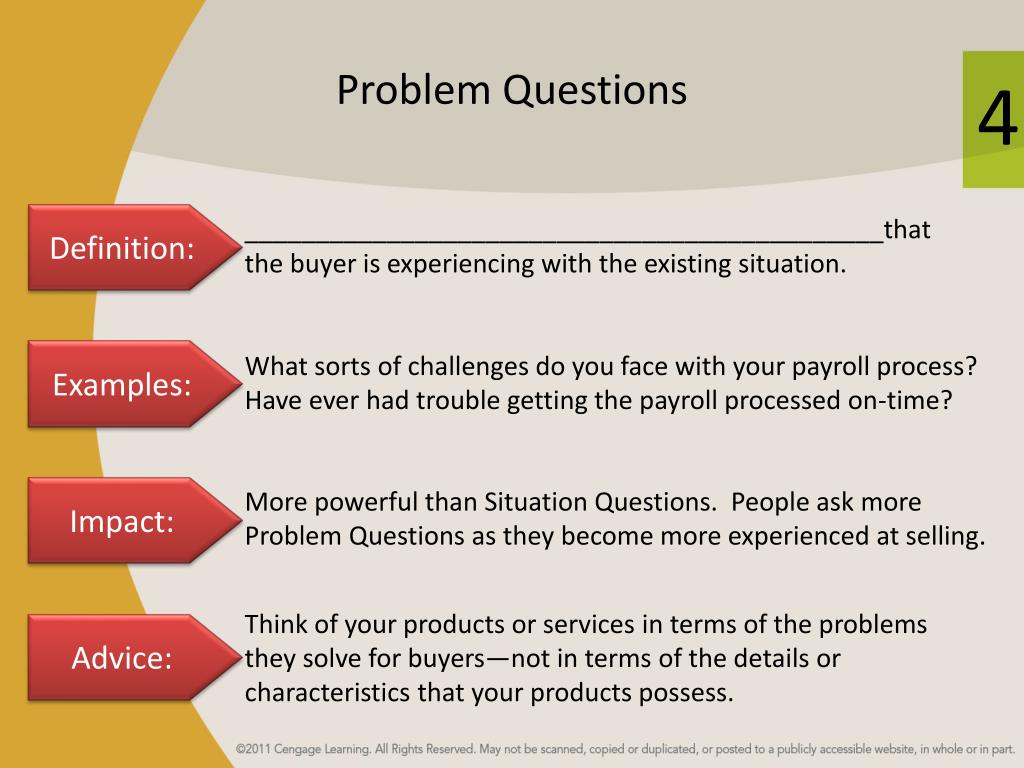 Problem Questions

4

Definition:

______________________________________________that the buyer is experiencing with the existing situation.

Examples:

What sorts of challenges do you face with your payroll process? Have ever had trouble getting the payroll processed on-time?

Impact:

More powerful than Situation Questions. People ask more Problem Questions as they become more experienced at selling.

Advice:

Think of your products or services in terms of the problems they solve for buyers—not in terms of the details or characteristics that your products possess.

©2011 Cengage Learning. All Rights Reserved. May not be scanned, copied or duplicated, or posted to a publicly accessible website, in whole or in part.